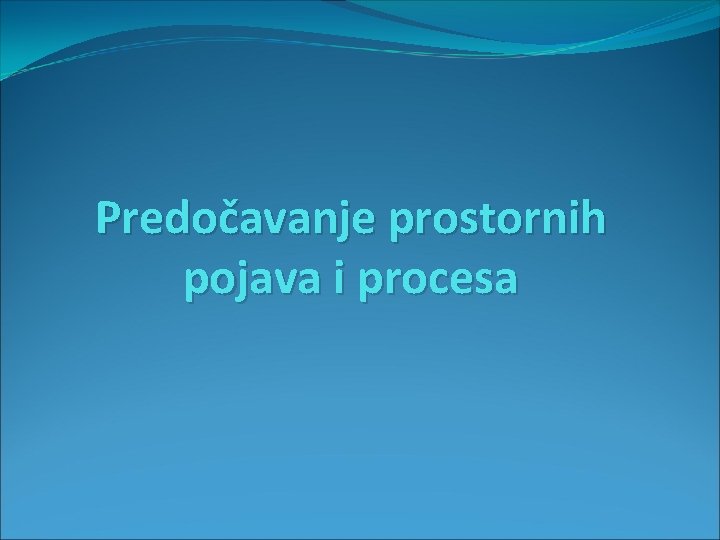 Predočavanje prostornih pojava i procesa